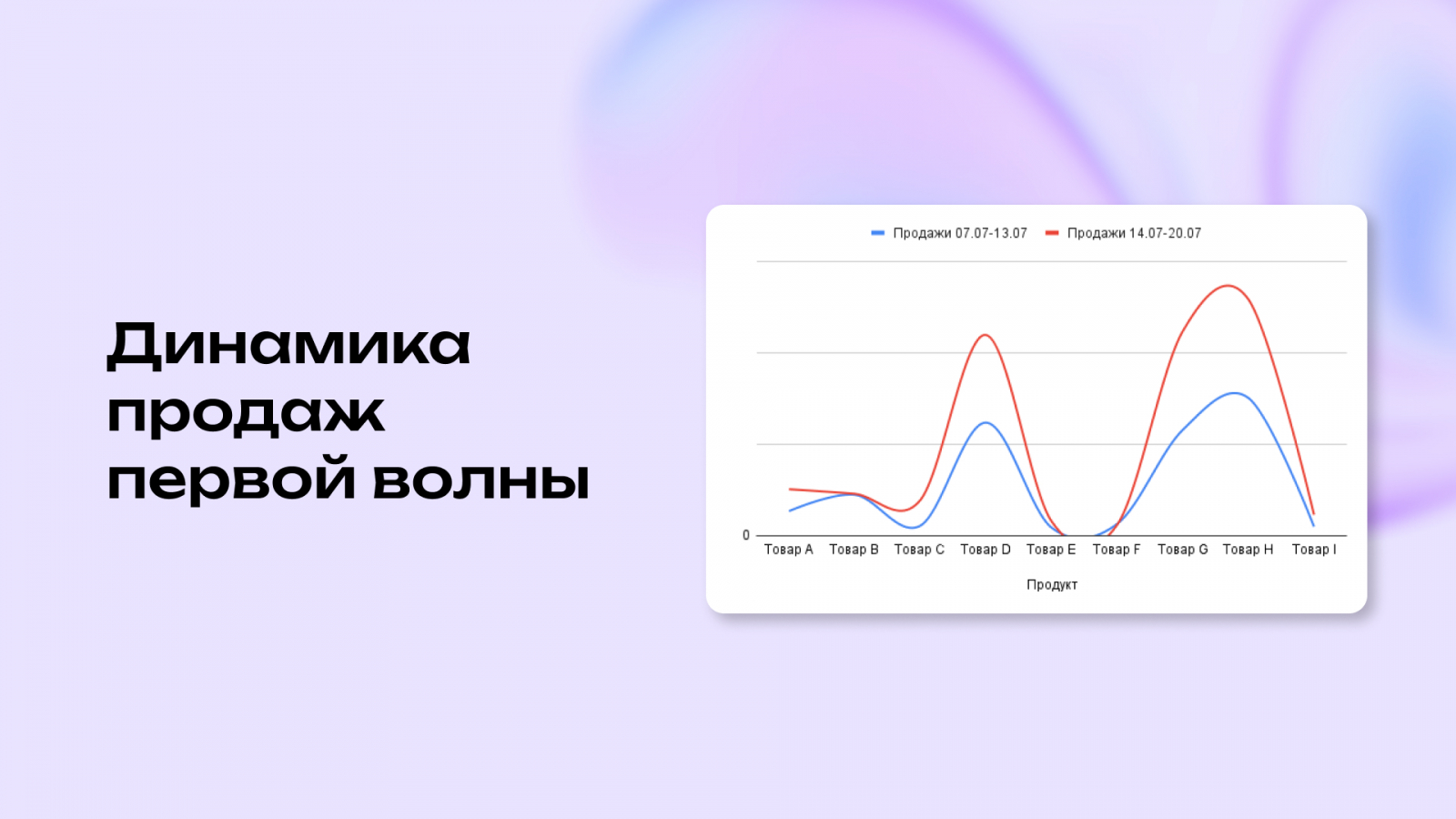 Динамика продаж первой волны

Продажи 07.07-13.07
Продажи 14.07-20.07

0

Товар A
Товар B
Товар C
Товар D
Товар E
Товар F
Товар G
Товар H
Товар I

Продукт